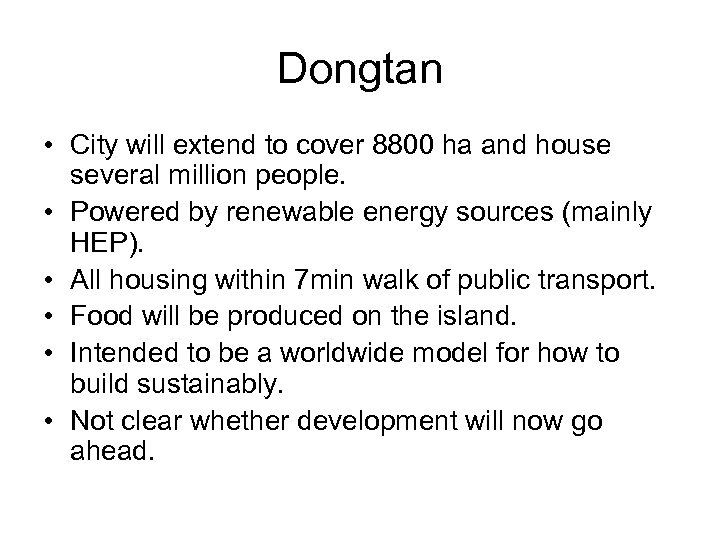 Dongtan

• City will extend to cover 8800 ha and house several million people.
• Powered by renewable energy sources (mainly HEP).
• All housing within 7min walk of public transport.
• Food will be produced on the island.
• Intended to be a worldwide model for how to build sustainably.
• Not clear whether development will now go ahead.